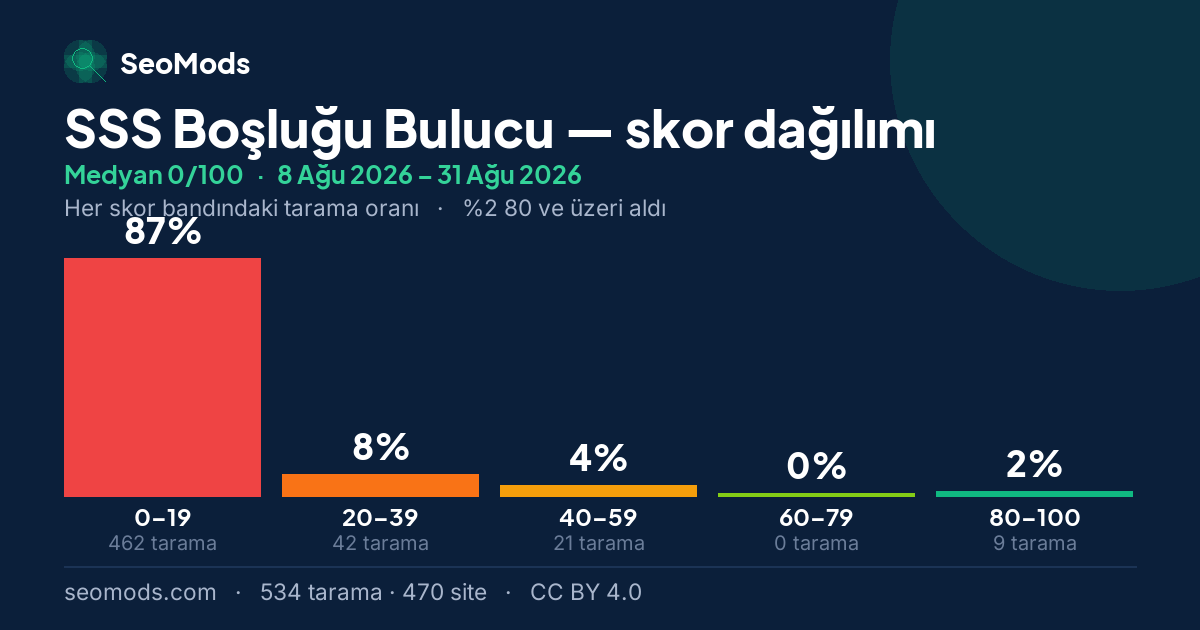 SeoMods

SSS Boşluğu Bulucu — skor dağılımı

Medyan 0/100 · 8 Ağu 2026 – 31 Ağu 2026

Her skor bandındaki tarama oranı · %2 80 ve üzeri aldı

87%
0–19
462 tarama

8%
20–39
42 tarama

4%
40–59
21 tarama

0%
60–79
0 tarama

2%
80–100
9 tarama

seomods.com · 534 tarama · 470 site · CC BY 4.0